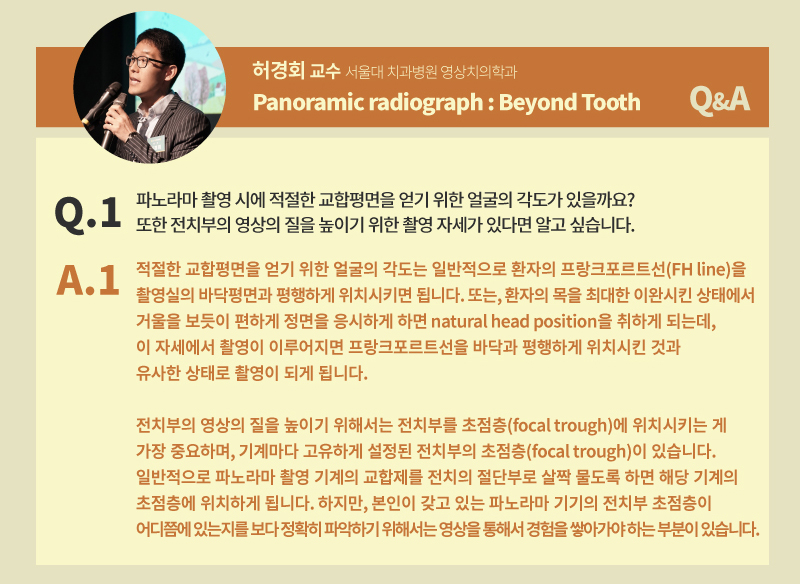 허경회 교수 서울대 치과병원 영상치의학과
Panoramic radiograph : Beyond Tooth

Q&A

Q.1 파노라마 촬영 시에 적절한 교합평면을 얻기 위한 얼굴의 각도가 있을까요? 또한 전치부의 영상의 질을 높이기 위한 촬영 자세가 있다면 알고 싶습니다.

A.1 적절한 교합평면을 얻기 위한 얼굴의 각도는 일반적으로 환자의 프랑크포르트선(FH line)을 촬영실의 바닥평면과 평행하게 위치시키면 됩니다. 또는, 환자의 목을 최대한 이완시킨 상태에서 거울을 보듯이 편하게 정면을 응시하게 하면 natural head position을 취하게 되는데, 이 자세에서 촬영이 이루어지면 프랑크포르트선을 바닥과 평행하게 위치시킨 것과 유사한 상태로 촬영이 되게 됩니다.

전치부의 영상의 질을 높이기 위해서는 전치부를 초점층(focal trough)에 위치시키는 게 가장 중요하며, 기계마다 고유하게 설정된 전치부의 초점층(focal trough)이 있습니다. 일반적으로 파노라마 촬영 기계의 교합제를 전치의 절단부로 살짝 물도록 하면 해당 기계의 초점층에 위치하게 됩니다. 하지만, 본인이 갖고 있는 파노라마 기기의 전치부 초점층이 어디쯤에 있는지를 보다 정확히 파악하기 위해서는 영상을 통해서 경험을 쌓아가야 하는 부분이 있습니다.